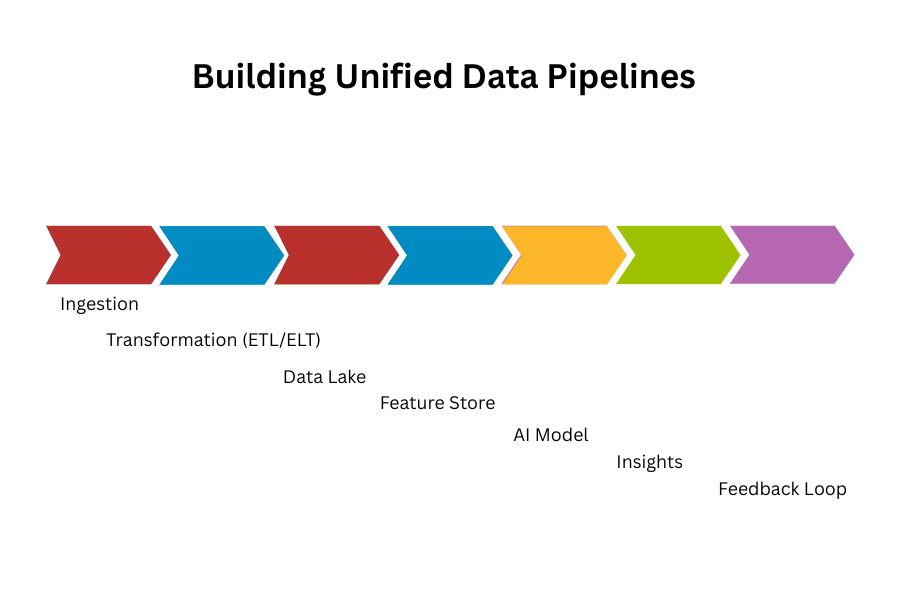 Building Unified Data Pipelines

Ingestion

Transformation (ETL/ELT)

Data Lake

Feature Store

AI Model

Insights

Feedback Loop